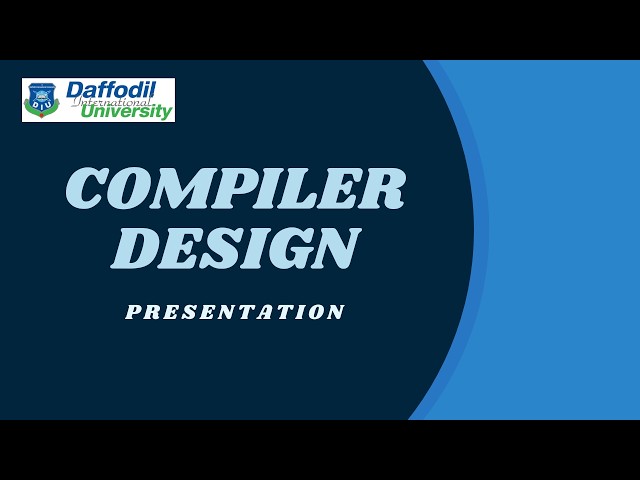 DIU
Daffodil International University

COMPILER DESIGN

PRESENTATION